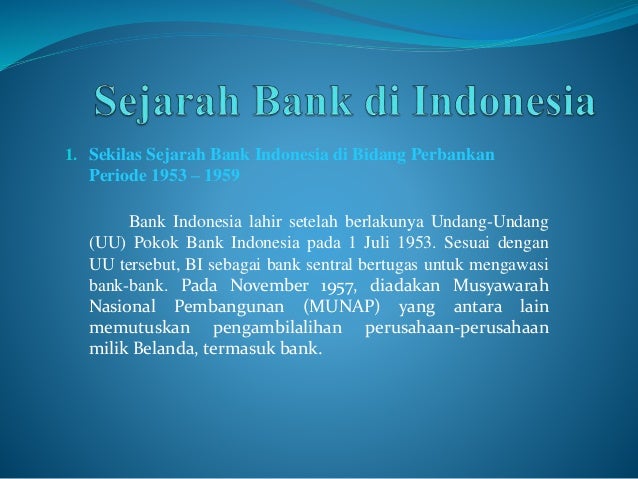 Sejarah Bank di Indonesia

1. Sekilas Sejarah Bank Indonesia di Bidang Perbankan Periode 1953 – 1959

Bank Indonesia lahir setelah berlakunya Undang-Undang (UU) Pokok Bank Indonesia pada 1 Juli 1953. Sesuai dengan UU tersebut, BI sebagai bank sentral bertugas untuk mengawasi bank-bank. Pada November 1957, diadakan Musyawarah Nasional Pembangunan (MUNAP) yang antara lain memutuskan pengambilalihan perusahaan-perusahaan milik Belanda, termasuk bank.